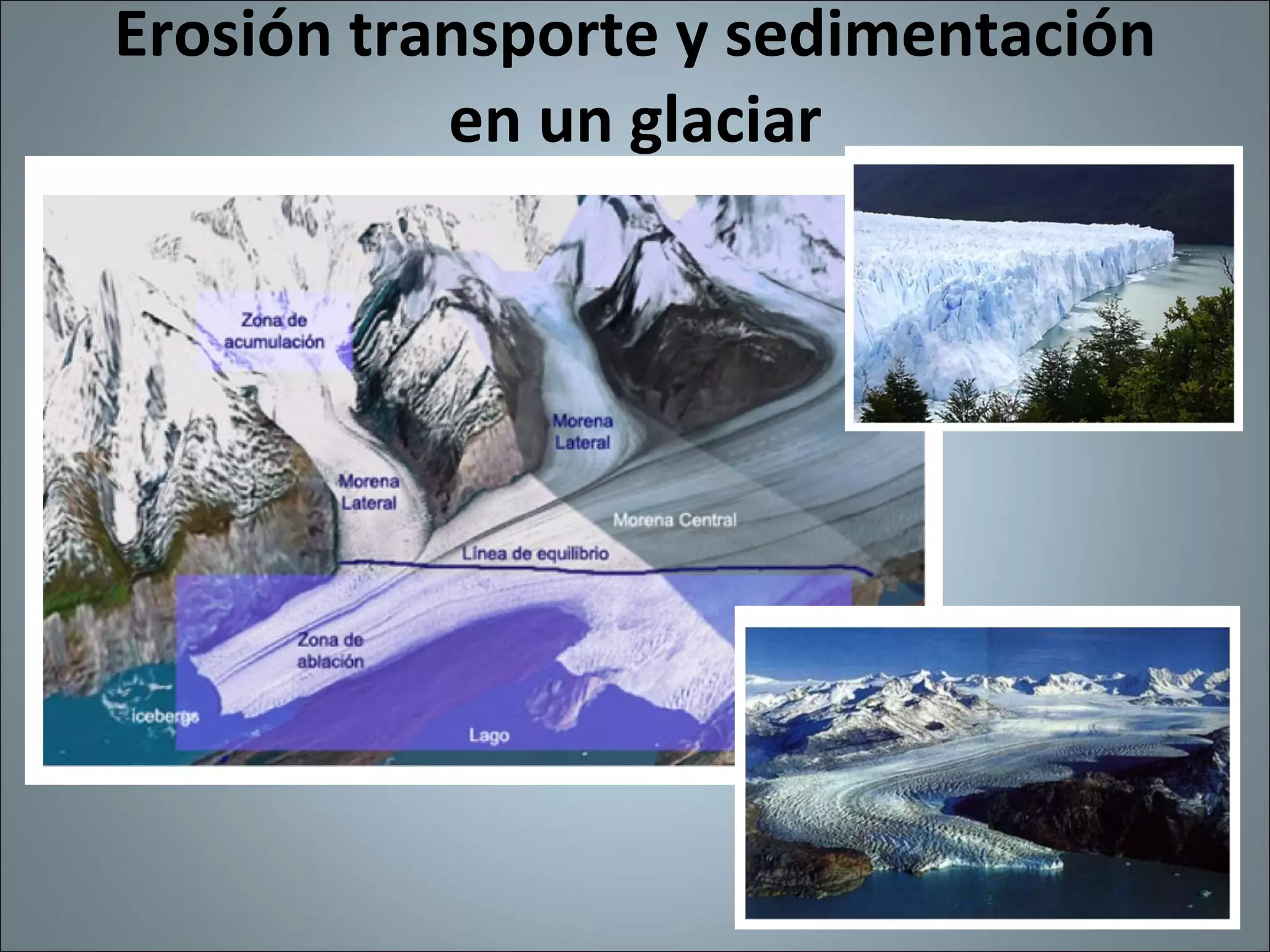 Erosión transporte y sedimentación en un glaciar

Zona de acumulación

Morena Lateral

Morena Lateral

Morena Central

Línea de equilibrio

Zona de ablación

icebergs

Lago